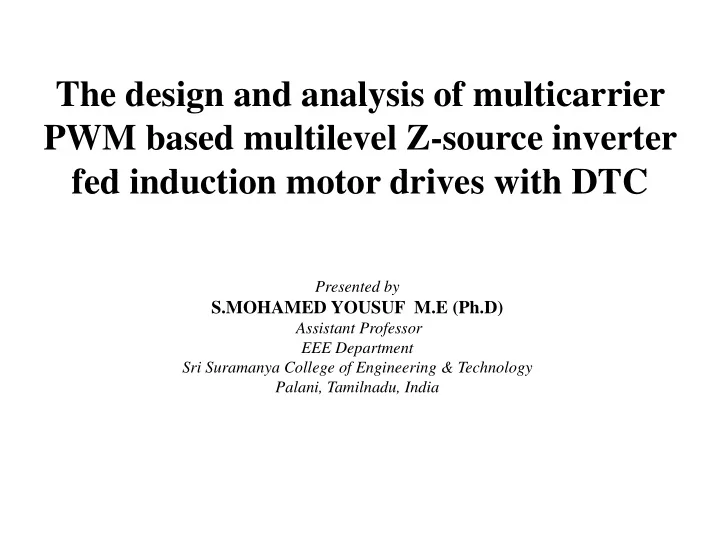 The design and analysis of multicarrier PWM based multilevel Z-source inverter fed induction motor drives with DTC

Presented by
S.MOHAMED YOUSUF M.E (Ph.D)
Assistant Professor
EEE Department
Sri Suramanya College of Engineering & Technology
Palani, Tamilnadu, India